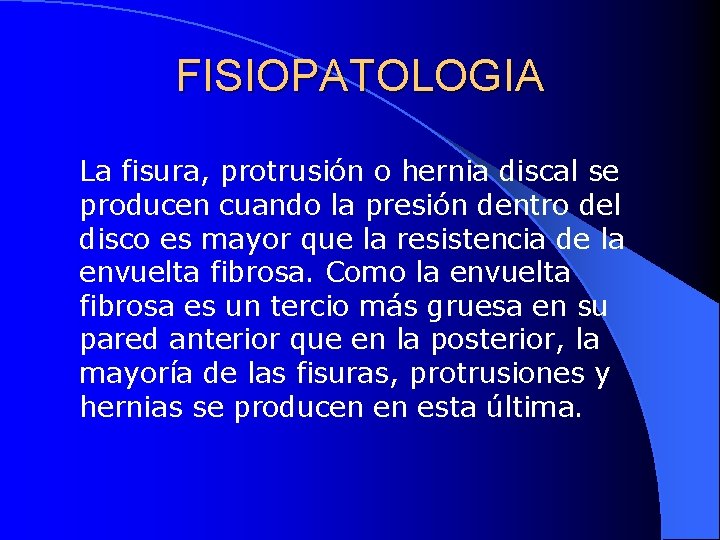 FISIOPATOLOGIA

La fisura, protrusión o hernia discal se producen cuando la presión dentro del disco es mayor que la resistencia de la envuelta fibrosa. Como la envuelta fibrosa es un tercio más gruesa en su pared anterior que en la posterior, la mayoría de las fisuras, protrusiones y hernias se producen en esta última.